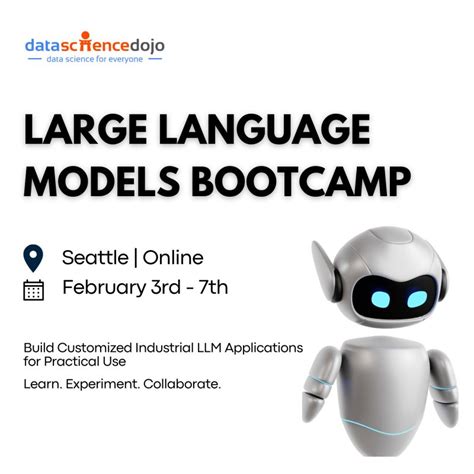 datasciencedojo
data science for everyone

LARGE LANGUAGE MODELS BOOTCAMP

Seattle | Online
February 3rd - 7th

Build Customized Industrial LLM Applications for Practical Use

Learn. Experiment. Collaborate.